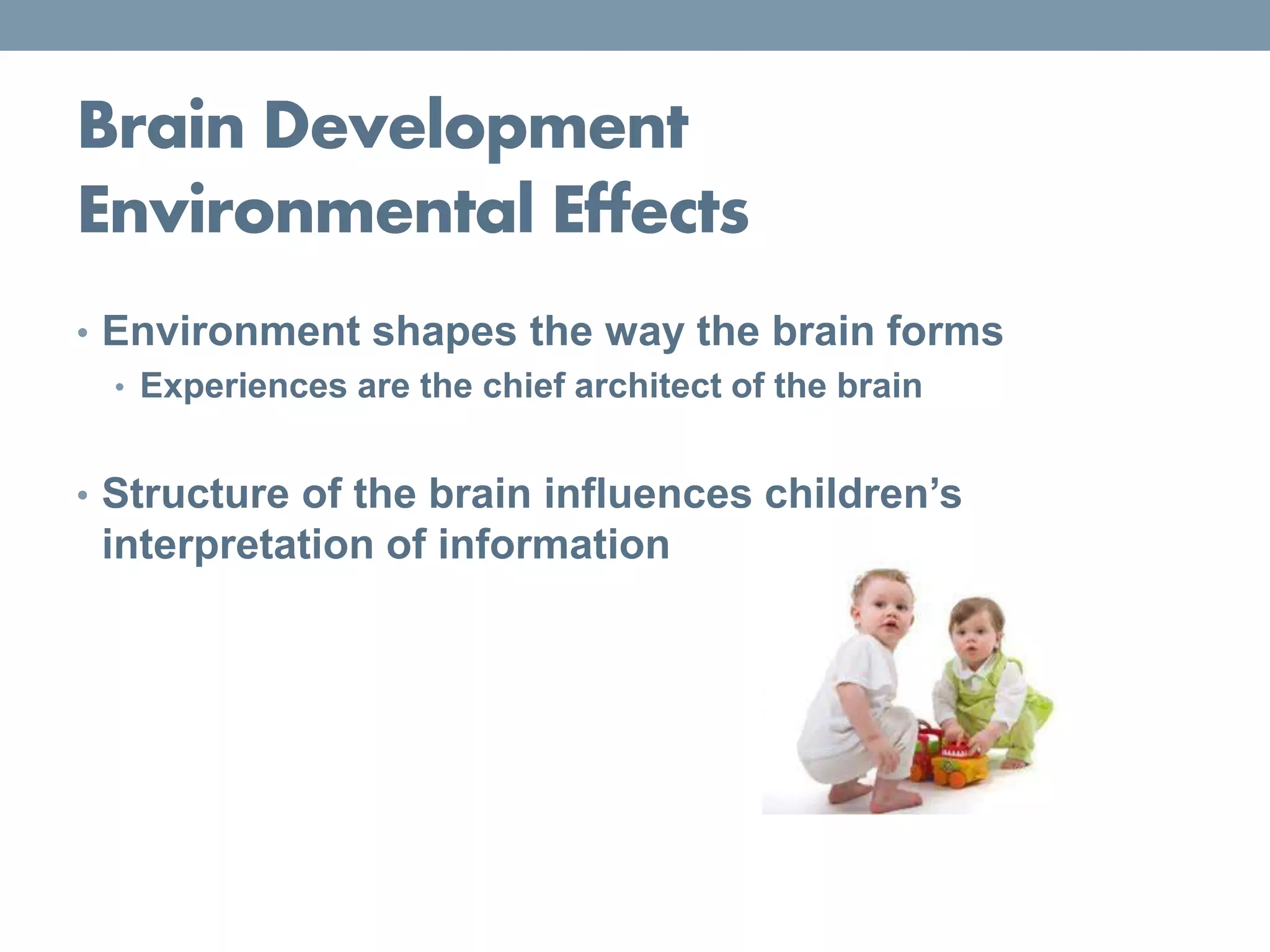 Brain Development
Environmental Effects

• Environment shapes the way the brain forms
  • Experiences are the chief architect of the brain

• Structure of the brain influences children's interpretation of information